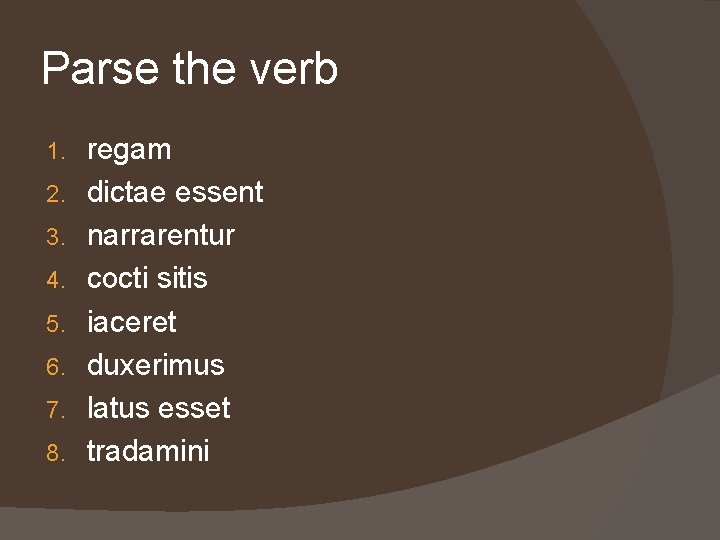 Parse the verb

1. regam
2. dictae essent
3. narrarentur
4. cocti sitis
5. iaceret
6. duxerimus
7. latus esset
8. tradamini